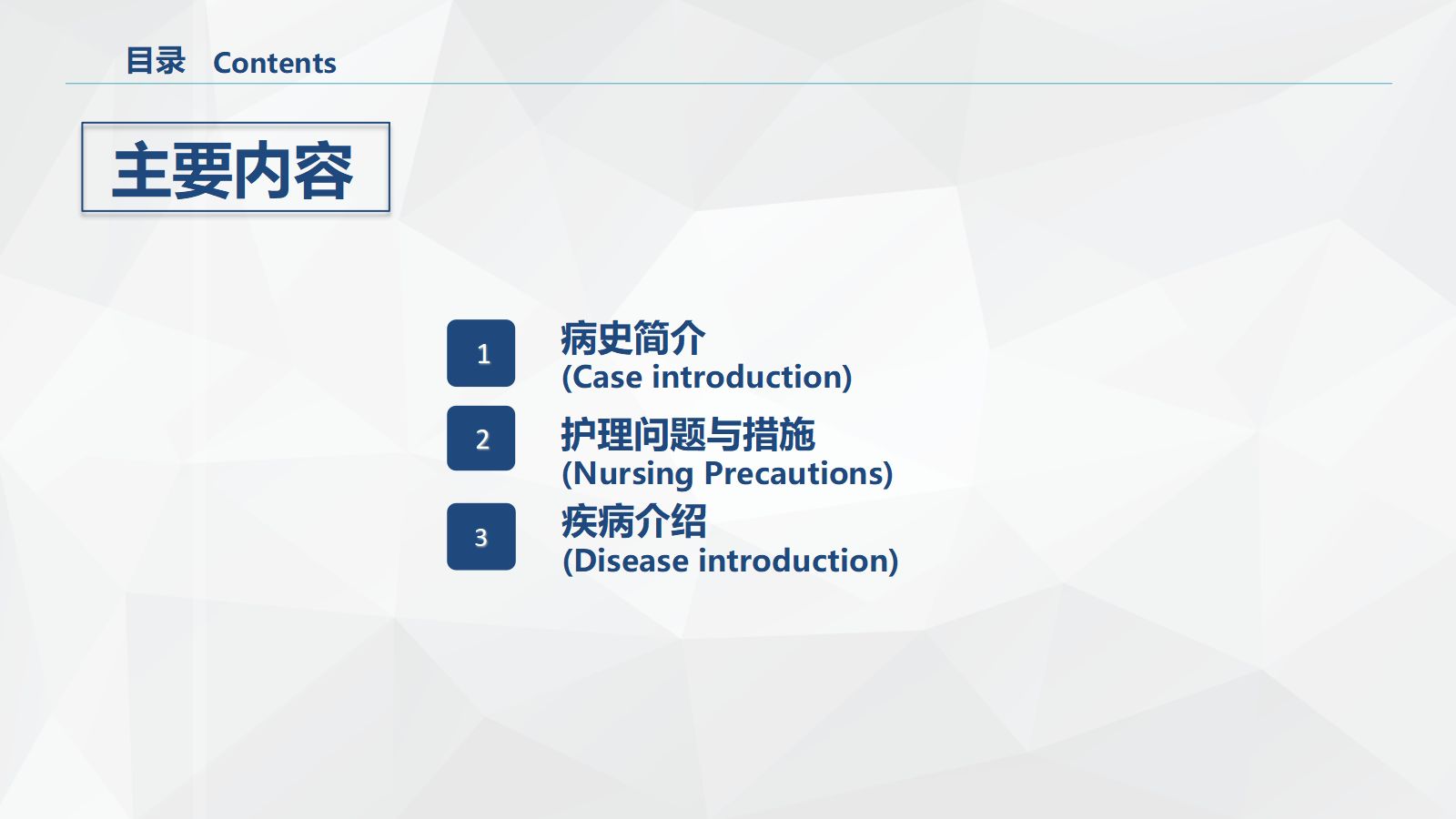 目录 Contents

主要内容

1
病史简介
(Case introduction)

2
护理问题与措施
(Nursing Precautions)

3
疾病介绍
(Disease introduction)